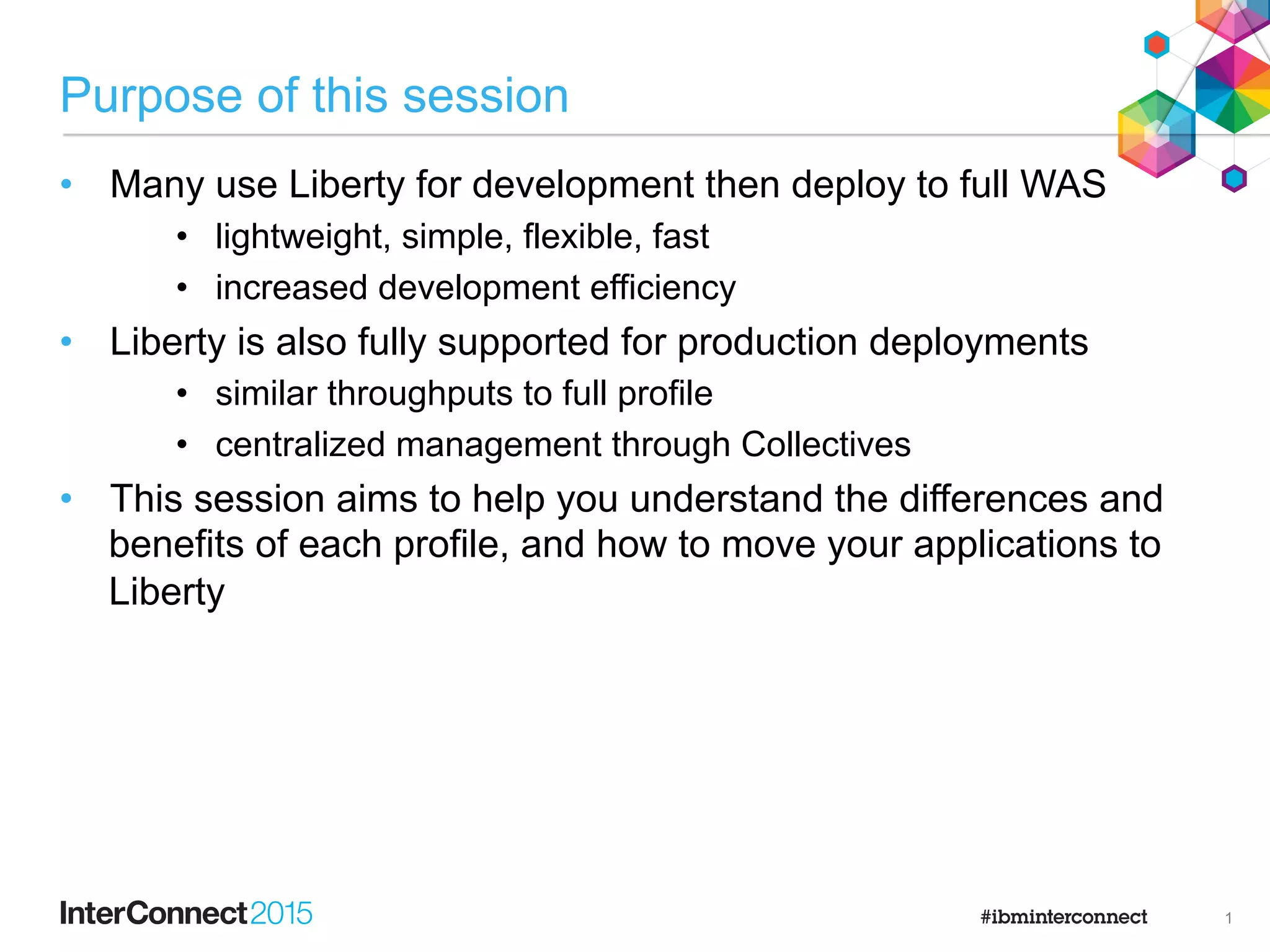 Purpose of this session

• Many use Liberty for development then deploy to full WAS
  • lightweight, simple, flexible, fast
  • increased development efficiency
• Liberty is also fully supported for production deployments
  • similar throughputs to full profile
  • centralized management through Collectives
• This session aims to help you understand the differences and benefits of each profile, and how to move your applications to Liberty

InterConnect2015

#ibminterconnect

1